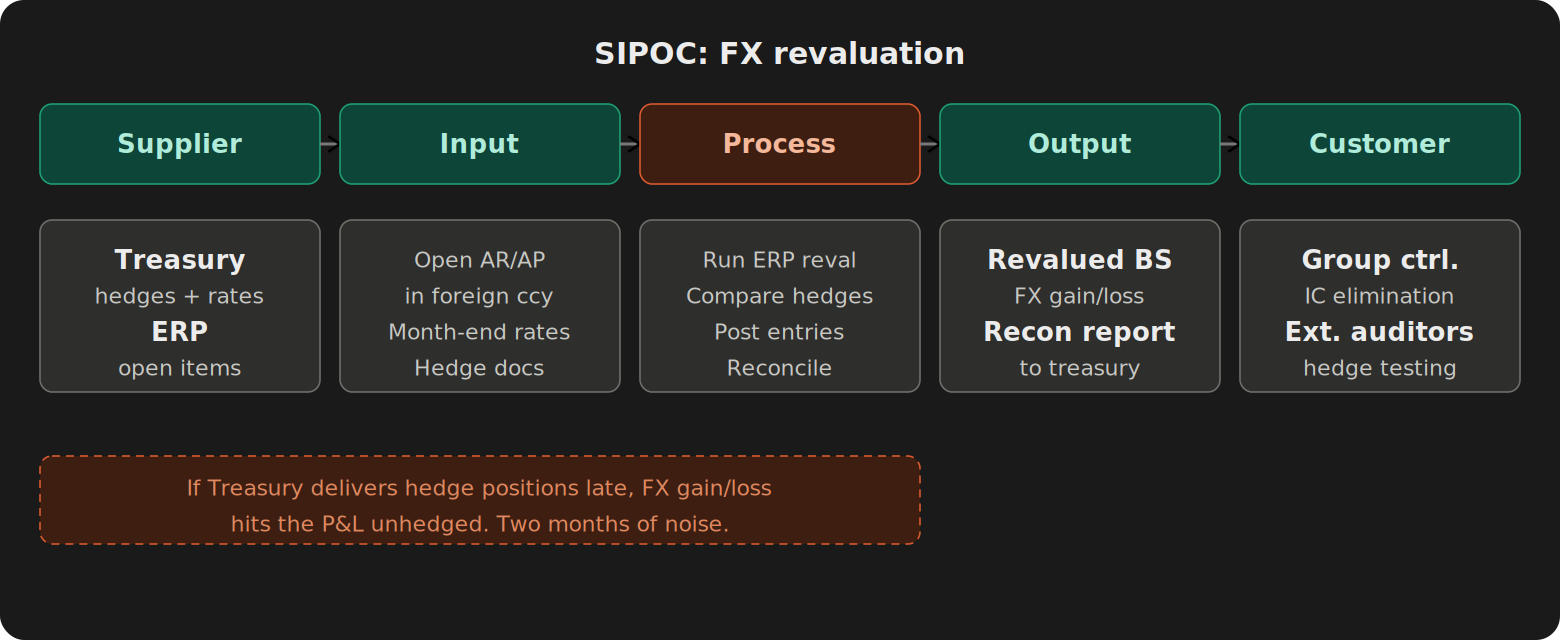 SIPOC: FX revaluation

Supplier

Input

Process

Output

Customer

Treasury
hedges + rates
ERP
open items

Open AR/AP
in foreign ccy
Month-end rates
Hedge docs

Run ERP reval
Compare hedges
Post entries
Reconcile

Revalued BS
FX gain/loss
Recon report
to treasury

Group ctrl.
IC elimination
Ext. auditors
hedge testing

If Treasury delivers hedge positions late, FX gain/loss hits the P&L unhedged. Two months of noise.